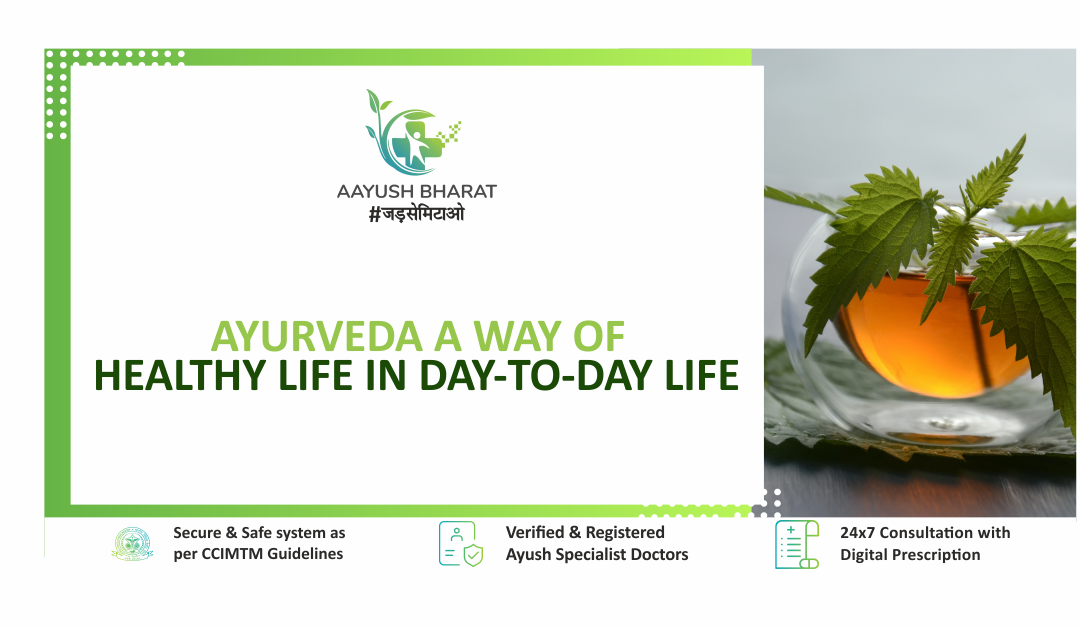 AAYUSH BHARAT
#जड़सेमिटाओ

AYURVEDA A WAY OF
HEALTHY LIFE IN DAY-TO-DAY LIFE

Secure & Safe system as per CCIMTM Guidelines

Verified & Registered Ayush Specialist Doctors

24x7 Consultation with Digital Prescription